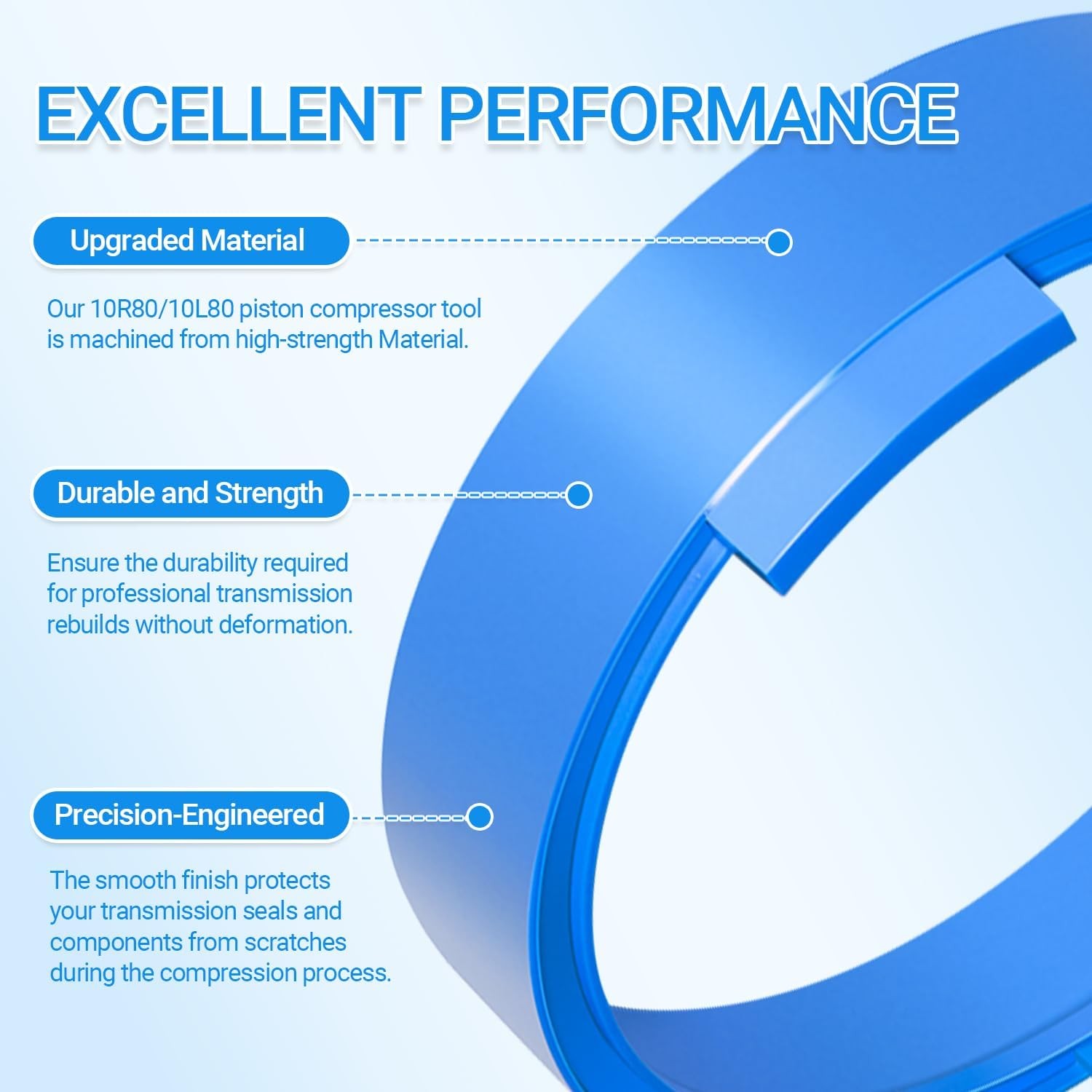 EXCELLENT PERFORMANCE

Upgraded Material

Our 10R80/10L80 piston compressor tool is machined from high-strength Material.

Durable and Strength

Ensure the durability required for professional transmission rebuilds without deformation.

Precision-Engineered

The smooth finish protects your transmission seals and components from scratches during the compression process.